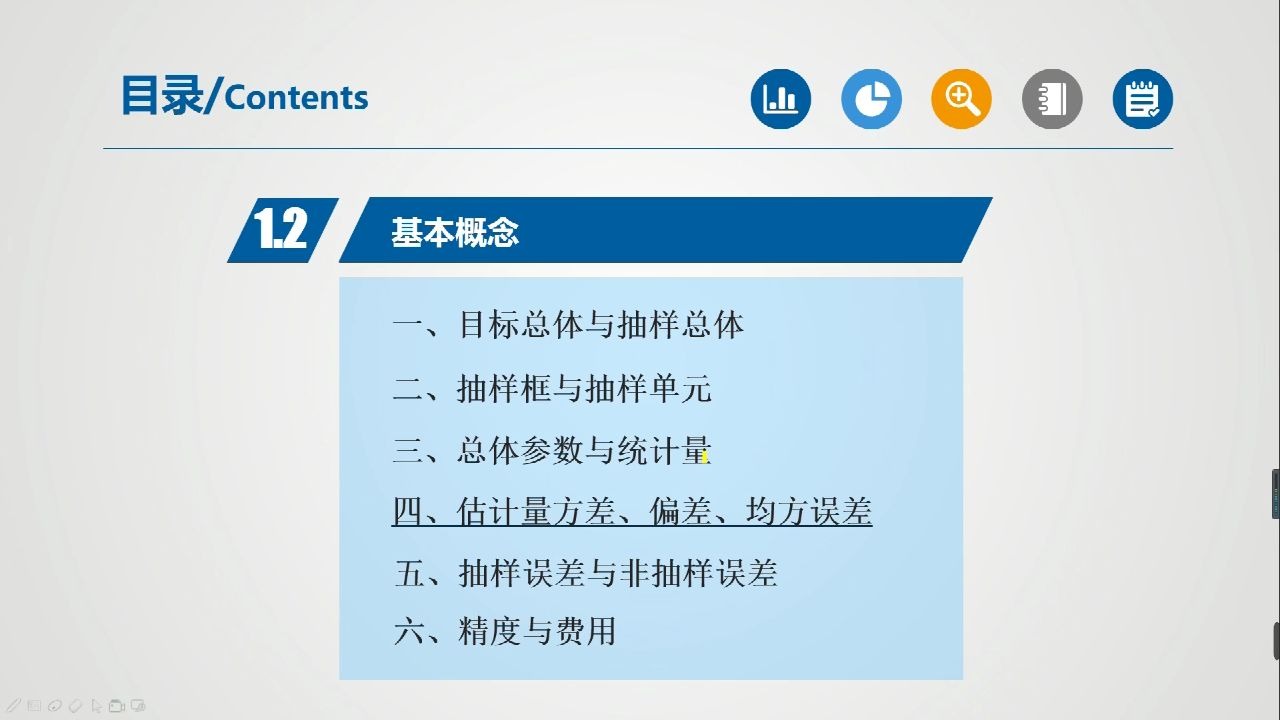 目录/Contents

1.2 基本概念

一、目标总体与抽样总体

二、抽样框与抽样单元

三、总体参数与统计量

四、估计量方差、偏差、均方误差

五、抽样误差与非抽样误差

六、精度与费用